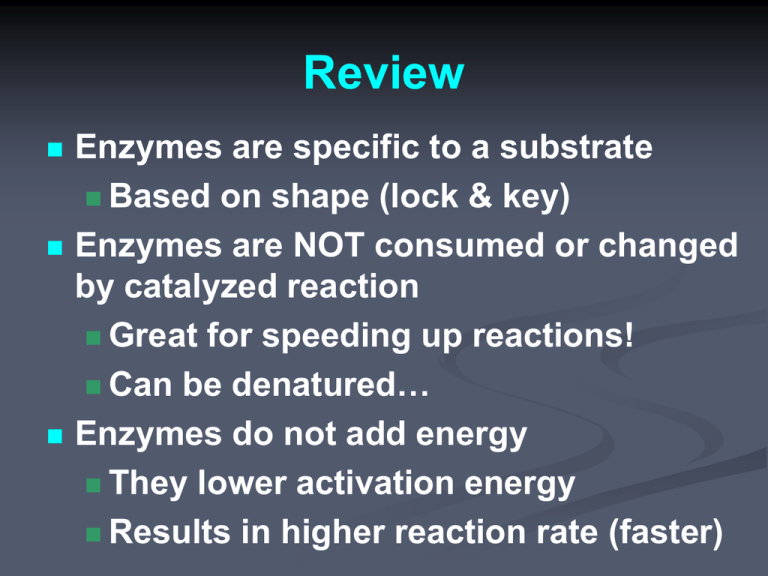 Review

Enzymes are specific to a substrate

Based on shape (lock & key)

Enzymes are NOT consumed or changed by catalyzed reaction

Great for speeding up reactions!

Can be denatured…

Enzymes do not add energy

They lower activation energy

Results in higher reaction rate (faster)